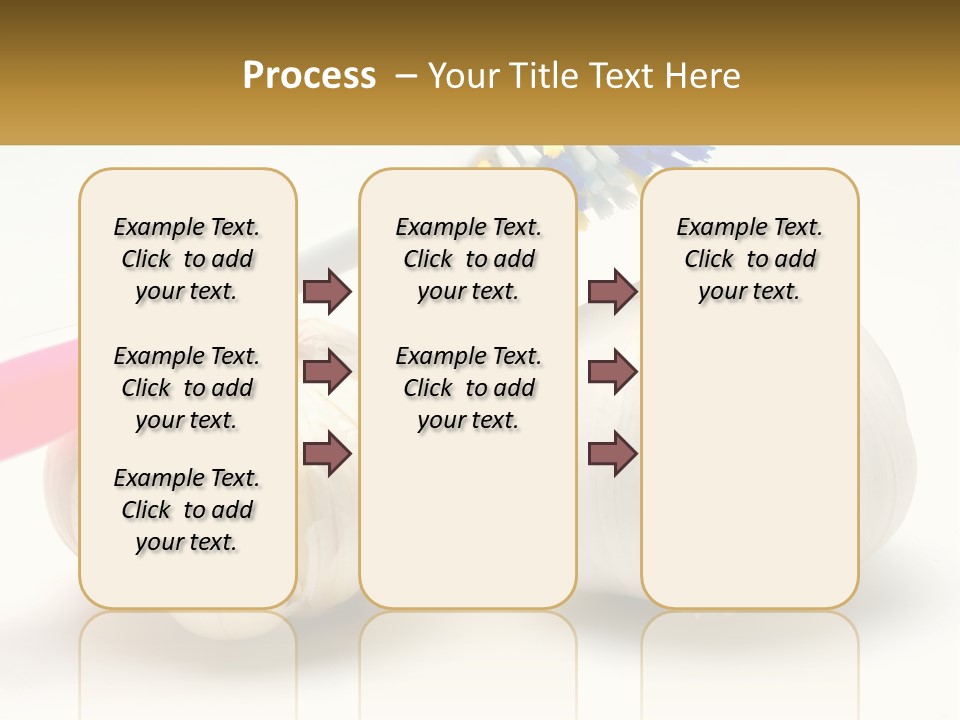 Process – Your Title Text Here

Example Text. Click to add your text.

Example Text. Click to add your text.

Example Text. Click to add your text.

Example Text. Click to add your text.

Example Text. Click to add your text.

Example Text. Click to add your text.